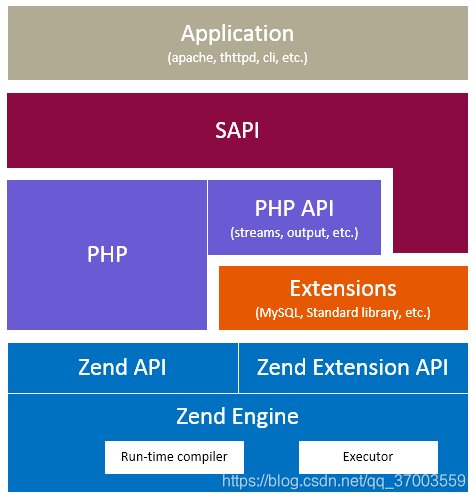 Application
(apache, thttpd, cli, etc.)

SAPI

PHP

PHP API
(streams, output, etc.)

Extensions
(MySQL, Standard library, etc.)

Zend API

Zend Extension API

Zend Engine

Run-time compiler

Executor

https://blog.csdn.net/qq_37003559